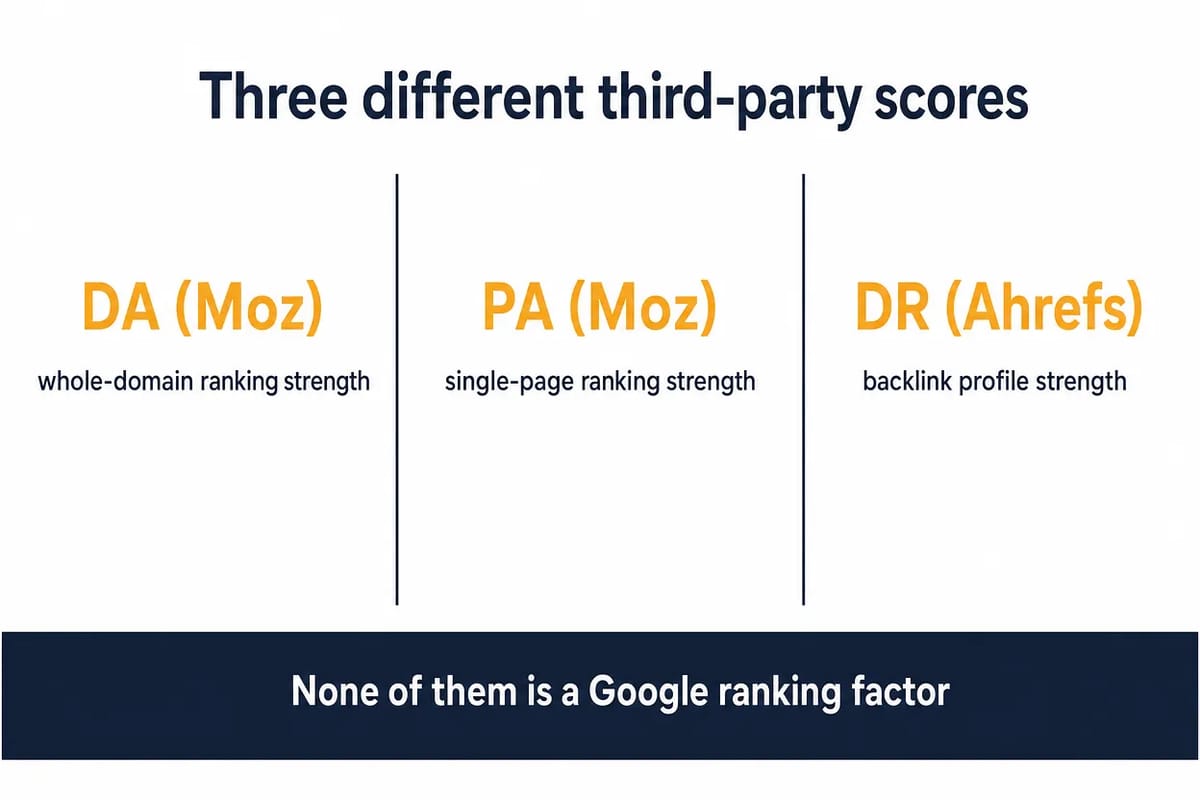 Three different third-party scores

DA (Moz)

whole-domain ranking strength

PA (Moz)

single-page ranking strength

DR (Ahrefs)

backlink profile strength

None of them is a Google ranking factor